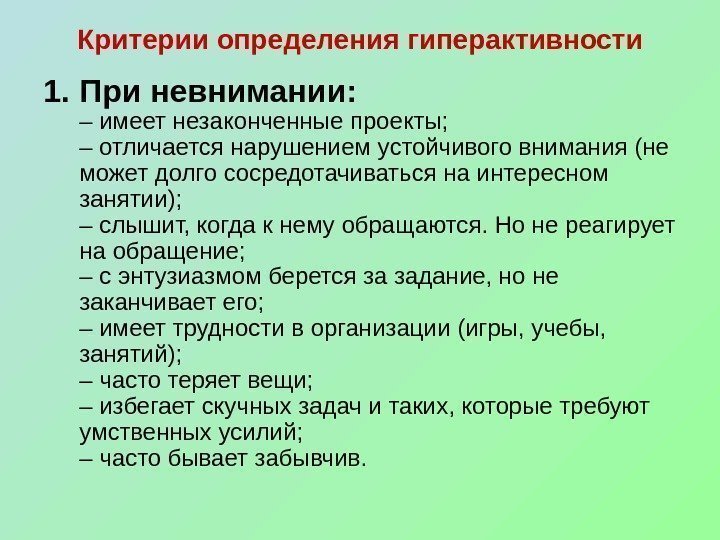 Критерии определения гиперактивности

1. При невнимании:
– имеет незаконченные проекты;
– отличается нарушением устойчивого внимания (не может долго сосредотачиваться на интересном занятии);
– слышит, когда к нему обращаются. Но не реагирует на обращение;
– с энтузиазмом берется за задание, но не заканчивает его;
– имеет трудности в организации (игры, учебы, занятий);
– часто теряет вещи;
– избегает скучных задач и таких, которые требуют умственных усилий;
– часто бывает забывчив.